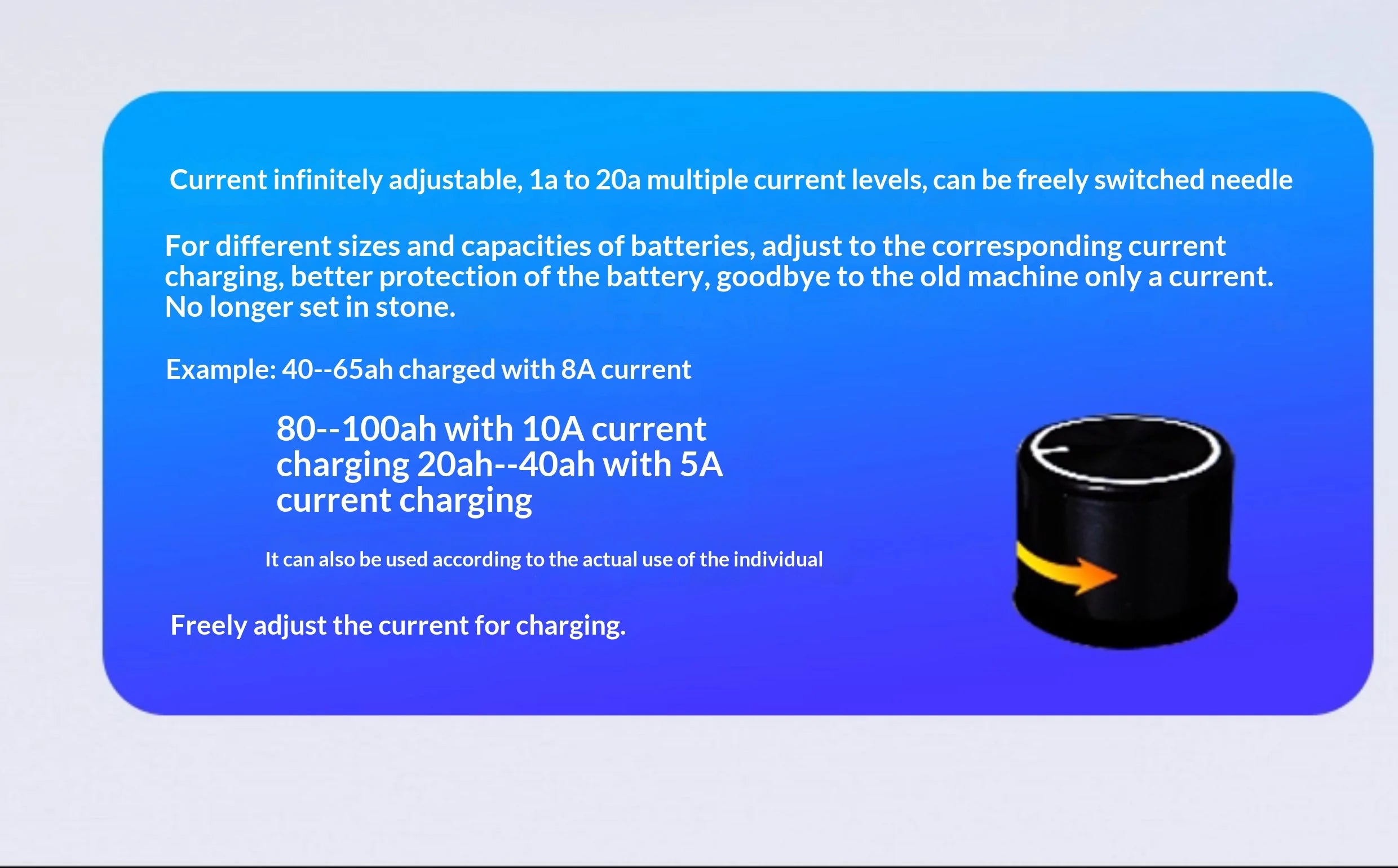 Current infinitely adjustable, 1a to 20a multiple current levels, can be freely switched needle

For different sizes and capacities of batteries, adjust to the corresponding current charging, better protection of the battery, goodbye to the old machine only a current. No longer set in stone.

Example: 40--65ah charged with 8A current

80--100ah with 10A current charging 20ah--40ah with 5A current charging

It can also be used according to the actual use of the individual

Freely adjust the current for charging.